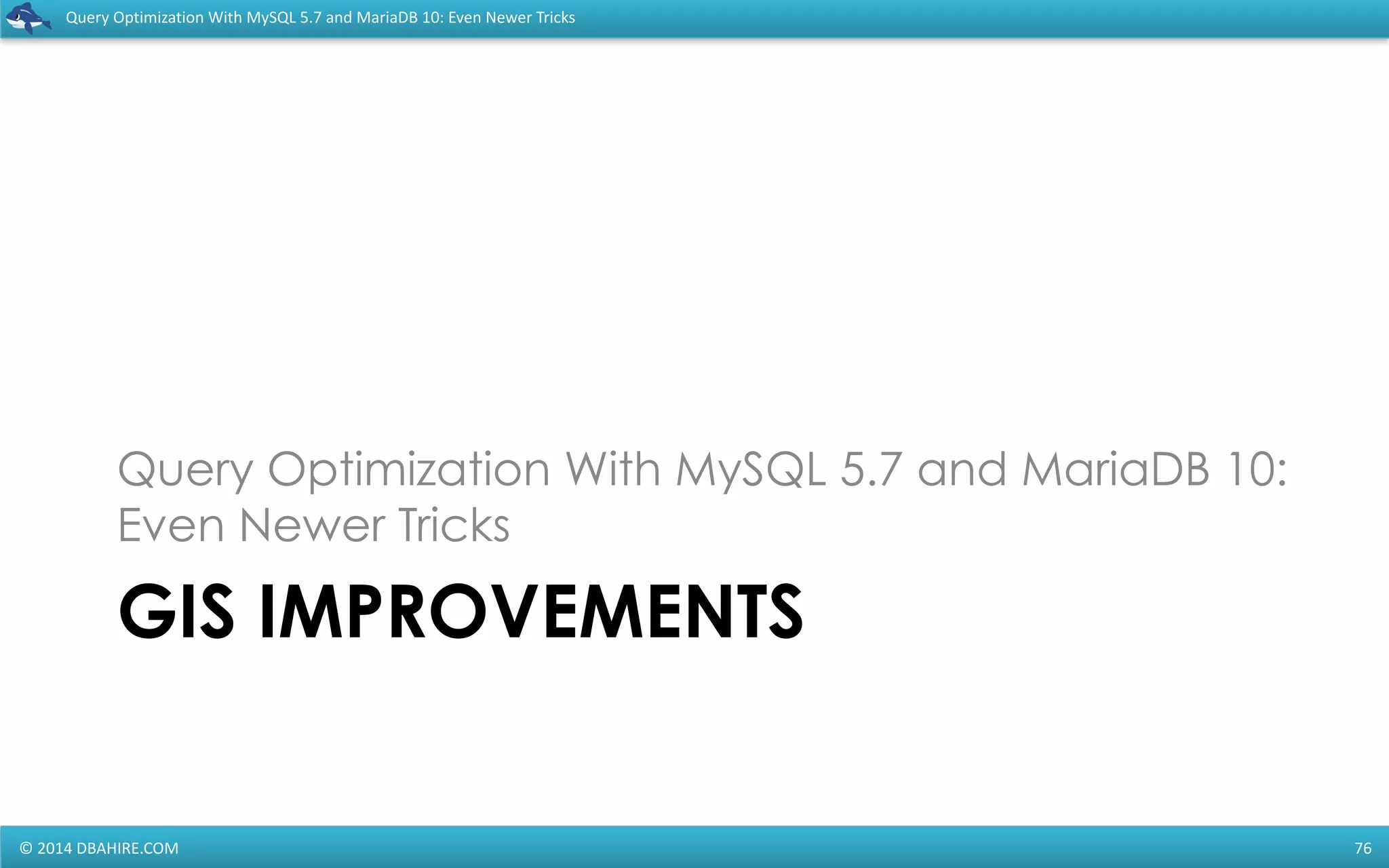 Query Optimization With MySQL 5.7 and MariaDB 10: Even Newer Tricks

Query Optimization With MySQL 5.7 and MariaDB 10: Even Newer Tricks

GIS IMPROVEMENTS

© 2014 DBAHIRE.COM

76